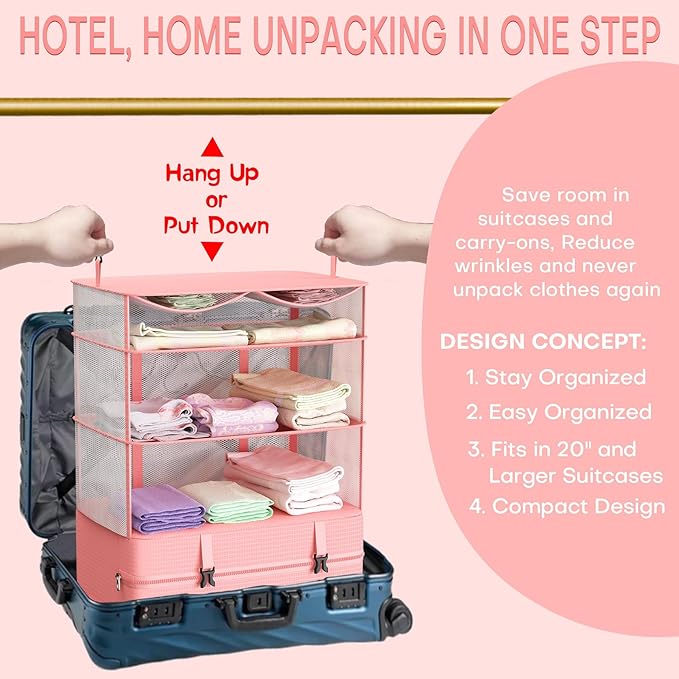 HOTEL, HOME UNPACKING IN ONE STEP

Hang Up or Put Down

Save room in suitcases and carry-ons, Reduce wrinkles and never unpack clothes again

DESIGN CONCEPT:

1. Stay Organized
2. Easy Organized
3. Fits in 20" and Larger Suitcases
4. Compact Design